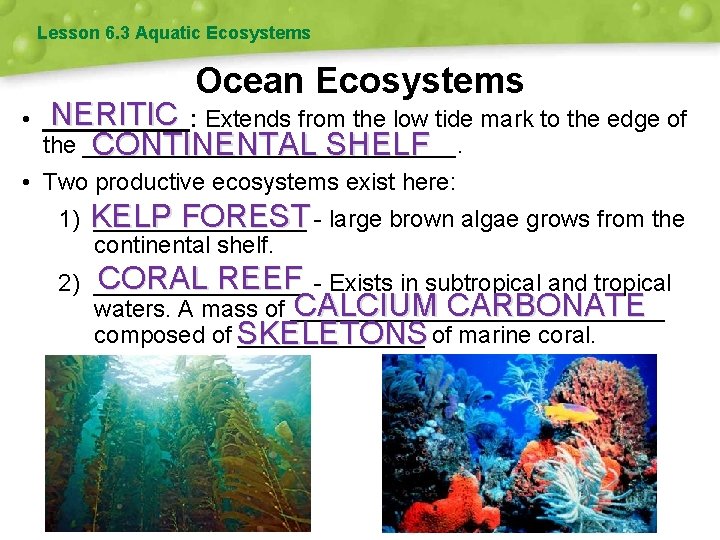 Lesson 6.3 Aquatic Ecosystems

Ocean Ecosystems

• NERITIC: Extends from the low tide mark to the edge of the CONTINENTAL SHELF.

• Two productive ecosystems exist here:

1) KELP FOREST - large brown algae grows from the continental shelf.

2) CORAL REEF - Exists in subtropical and tropical waters. A mass of CALCIUM CARBONATE composed of SKELETONS of marine coral.